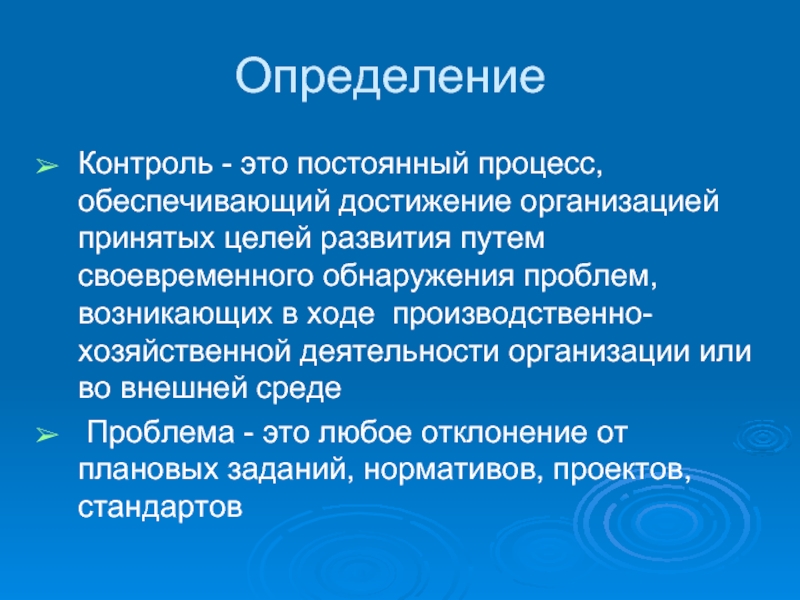 Определение

➢ Контроль - это постоянный процесс, обеспечивающий достижение организацией принятых целей развития путем своевременного обнаружения проблем, возникающих в ходе производственно-хозяйственной деятельности организации или во внешней среде

➢ Проблема - это любое отклонение от плановых заданий, нормативов, проектов, стандартов